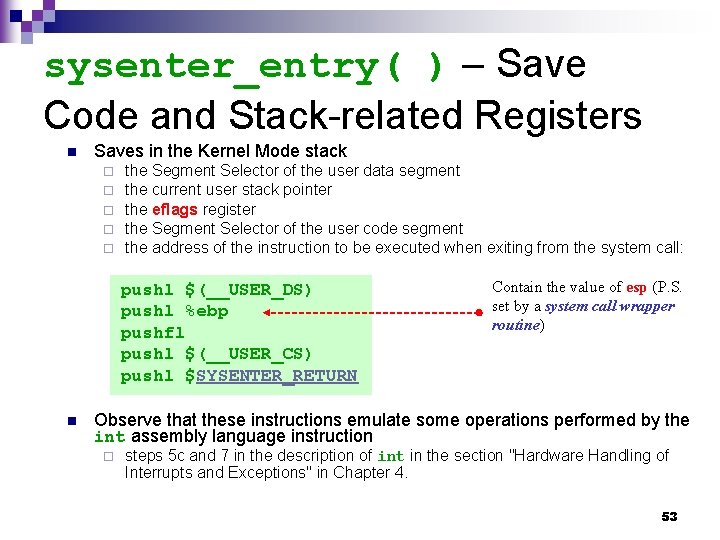 sysenter_entry( ) – Save Code and Stack-related Registers

Saves in the Kernel Mode stack
the Segment Selector of the user data segment
the current user stack pointer
the eflags register
the Segment Selector of the user code segment
the address of the instruction to be executed when exiting from the system call:

pushl $(__USER_DS)
pushl %ebp
pushfl
pushl $(__USER_CS)
pushl $SYSENTER_RETURN

Contain the value of esp (P.S. set by a system call wrapper routine)

Observe that these instructions emulate some operations performed by the int assembly language instruction
steps 5c and 7 in the description of int in the section "Hardware Handling of Interrupts and Exceptions" in Chapter 4.

53